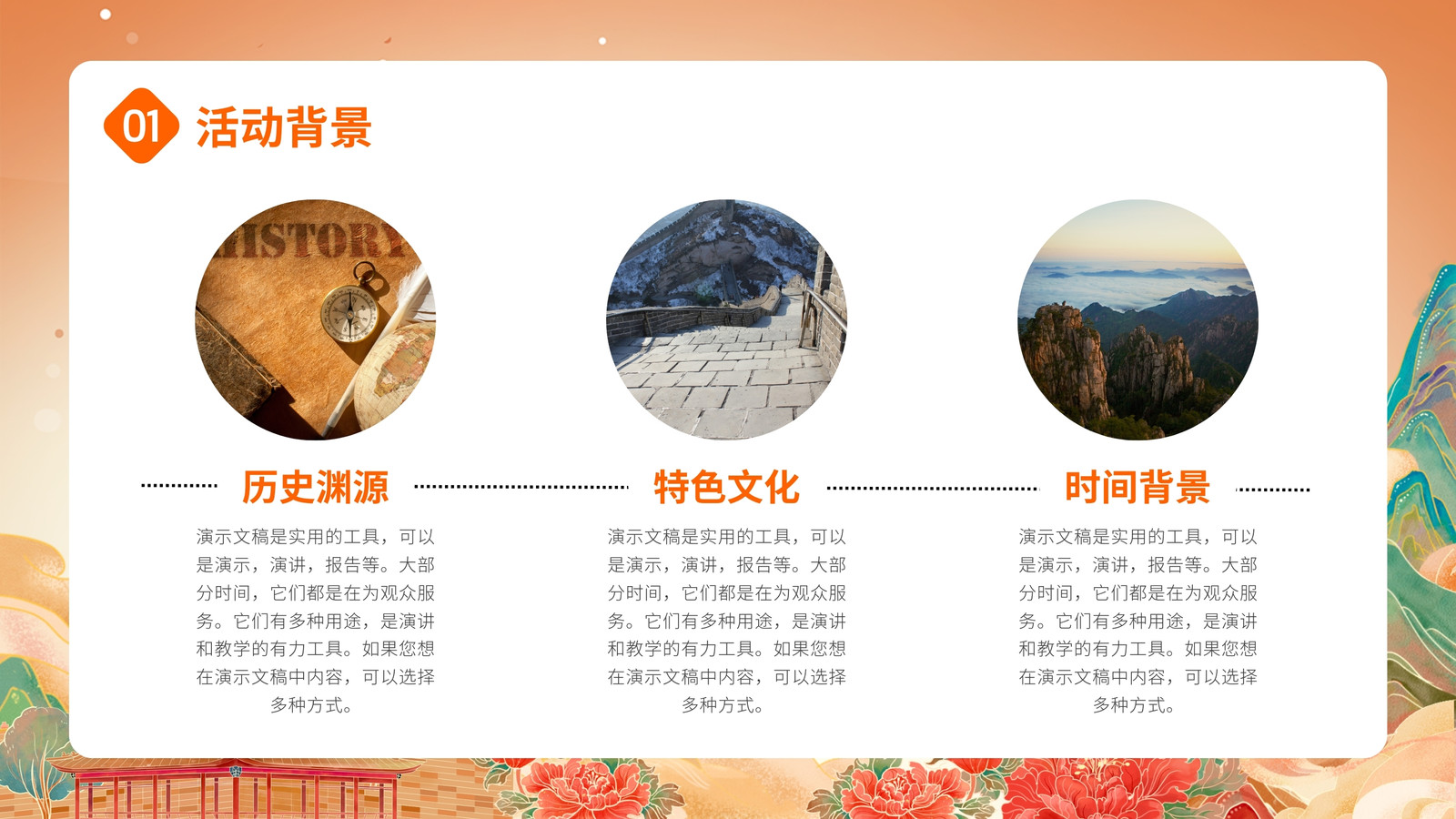 01 活动背景

HISTORY

历史渊源

演示文稿是实用的工具，可以是演示，演讲，报告等。大部分时间，它们都是在为观众服务。它们有多种用途，是演讲和教学的有力工具。如果您想在演示文稿中内容，可以选择多种方式。

特色文化

演示文稿是实用的工具，可以是演示，演讲，报告等。大部分时间，它们都是在为观众服务。它们有多种用途，是演讲和教学的有力工具。如果您想在演示文稿中内容，可以选择多种方式。

时间背景

演示文稿是实用的工具，可以是演示，演讲，报告等。大部分时间，它们都是在为观众服务。它们有多种用途，是演讲和教学的有力工具。如果您想在演示文稿中内容，可以选择多种方式。